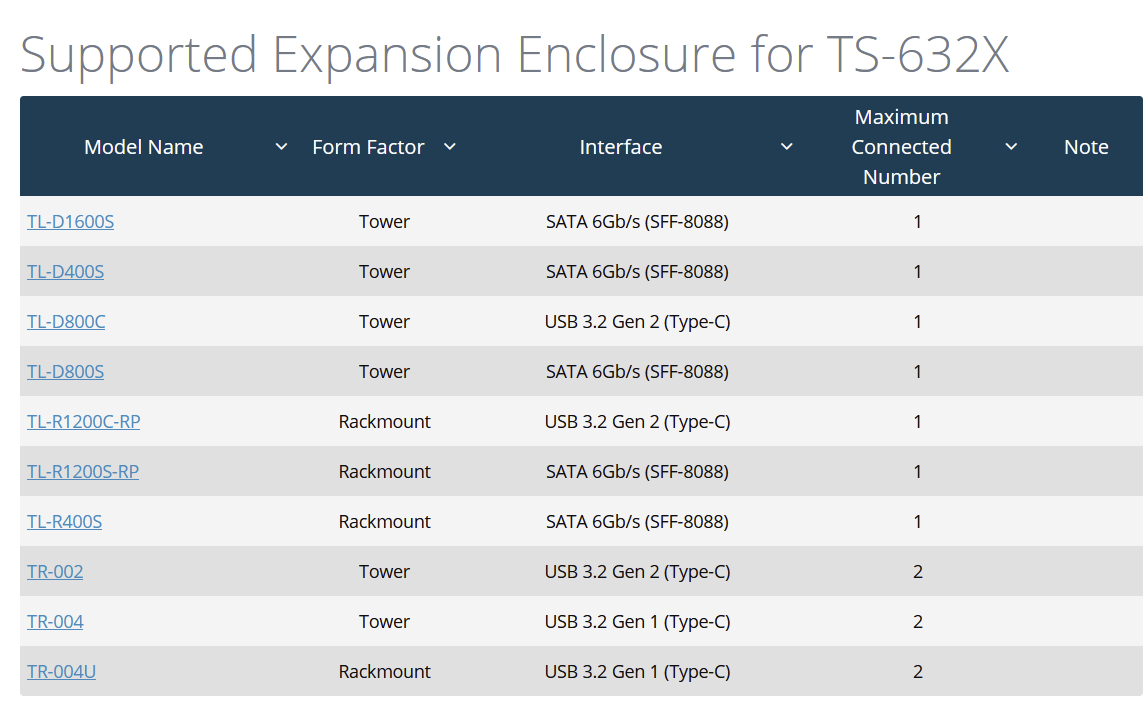 Supported Expansion Enclosure for TS-632X

| Model Name | Form Factor | Interface | Maximum Connected Number | Note |
|---|---|---|---|---|
| TL-D1600S | Tower | SATA 6Gb/s (SFF-8088) | 1 | |
| TL-D400S | Tower | SATA 6Gb/s (SFF-8088) | 1 | |
| TL-D800C | Tower | USB 3.2 Gen 2 (Type-C) | 1 | |
| TL-D800S | Tower | SATA 6Gb/s (SFF-8088) | 1 | |
| TL-R1200C-RP | Rackmount | USB 3.2 Gen 2 (Type-C) | 1 | |
| TL-R1200S-RP | Rackmount | SATA 6Gb/s (SFF-8088) | 1 | |
| TL-R400S | Rackmount | SATA 6Gb/s (SFF-8088) | 1 | |
| TR-002 | Tower | USB 3.2 Gen 2 (Type-C) | 2 | |
| TR-004 | Tower | USB 3.2 Gen 1 (Type-C) | 2 | |
| TR-004U | Rackmount | USB 3.2 Gen 1 (Type-C) | 2 | |